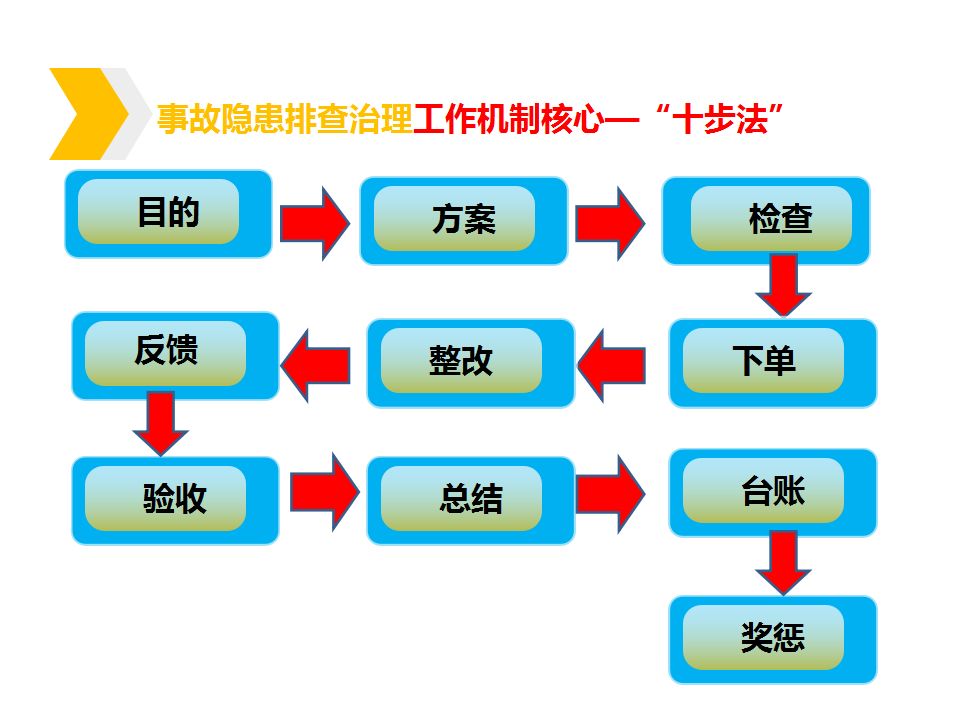 事故隐患排查治理工作机制核心—“十步法”

目的

方案

检查

下单

整改

反馈

验收

总结

台账

奖惩